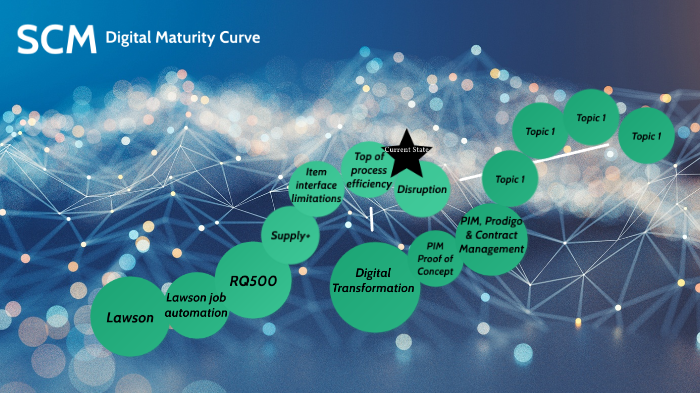 SCM Digital Maturity Curve

Lawson

Lawson job automation

RQ500

Supply+

Item interface limitations

Top of process efficiency

Current State

Disruption

Digital Transformation

PIM Proof of Concept

PIM, Prodigo & Contract Management

Topic 1

Topic 1

Topic 1

Topic 1